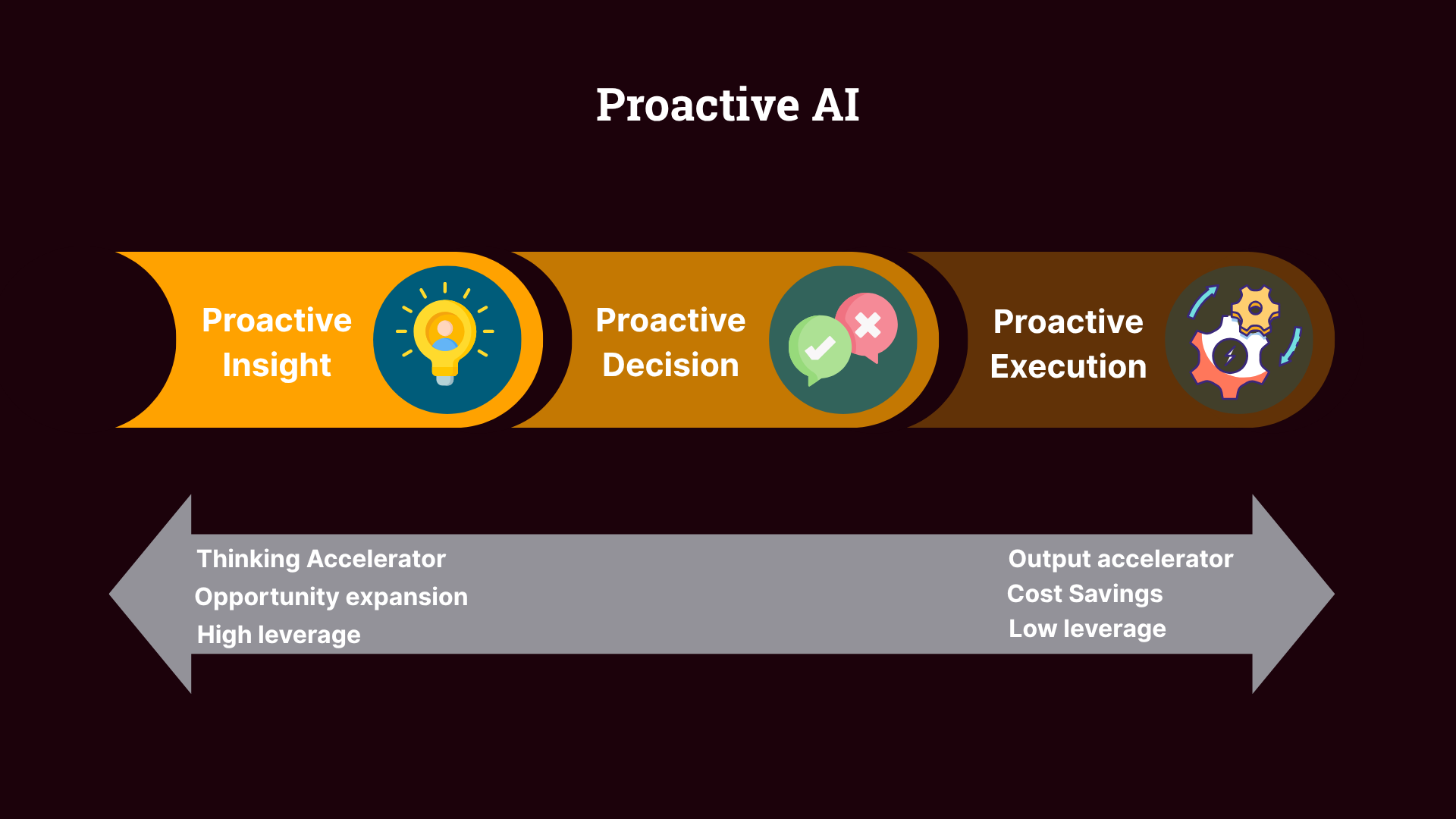 Proactive AI

Proactive Insight

Proactive Decision

Proactive Execution

Thinking Accelerator
Opportunity expansion
High leverage

Output accelerator
Cost Savings
Low leverage